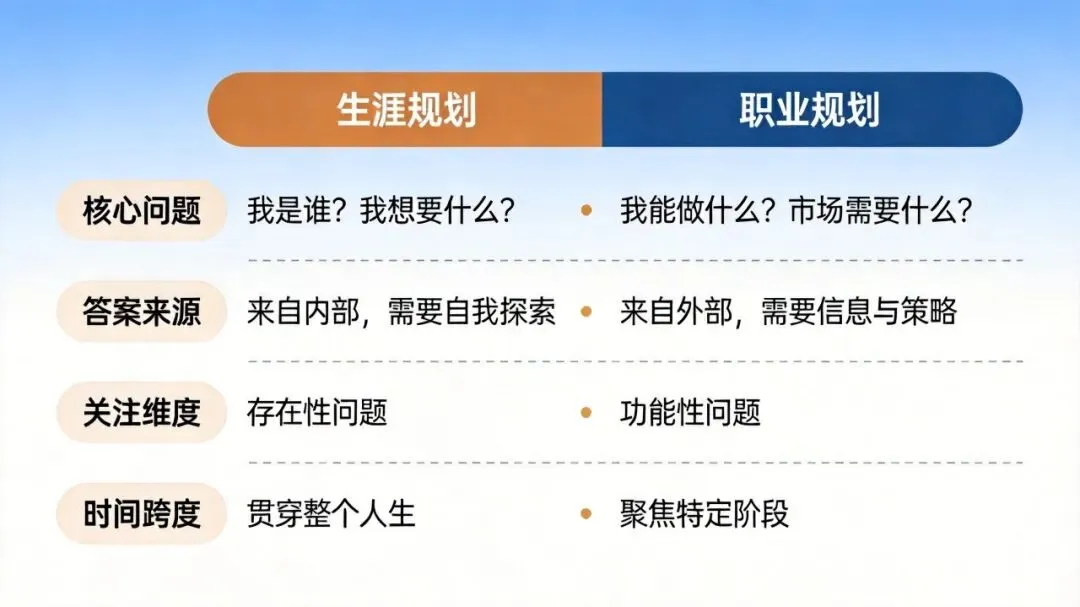 |  | 生涯规划 | 职业规划 |
|---|---|---|
| 核心问题 | 我是谁？我想要什么？ | 我能做什么？市场需要什么？ |
| 答案来源 | 来自内部，需要自我探索 | 来自外部，需要信息与策略 |
| 关注维度 | 存在性问题 | 功能性问题 |
| 时间跨度 | 贯穿整个人生 | 聚焦特定阶段 |